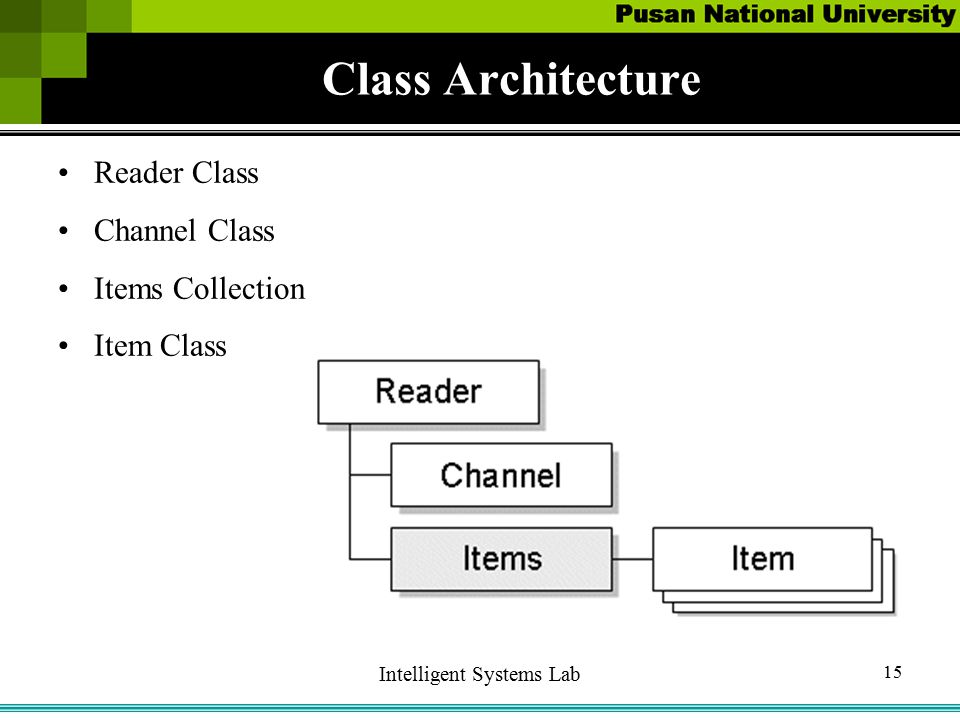 Pusan National University

Class Architecture

• Reader Class
• Channel Class
• Items Collection
• Item Class

Reader
Channel
Items
Item

Intelligent Systems Lab

15